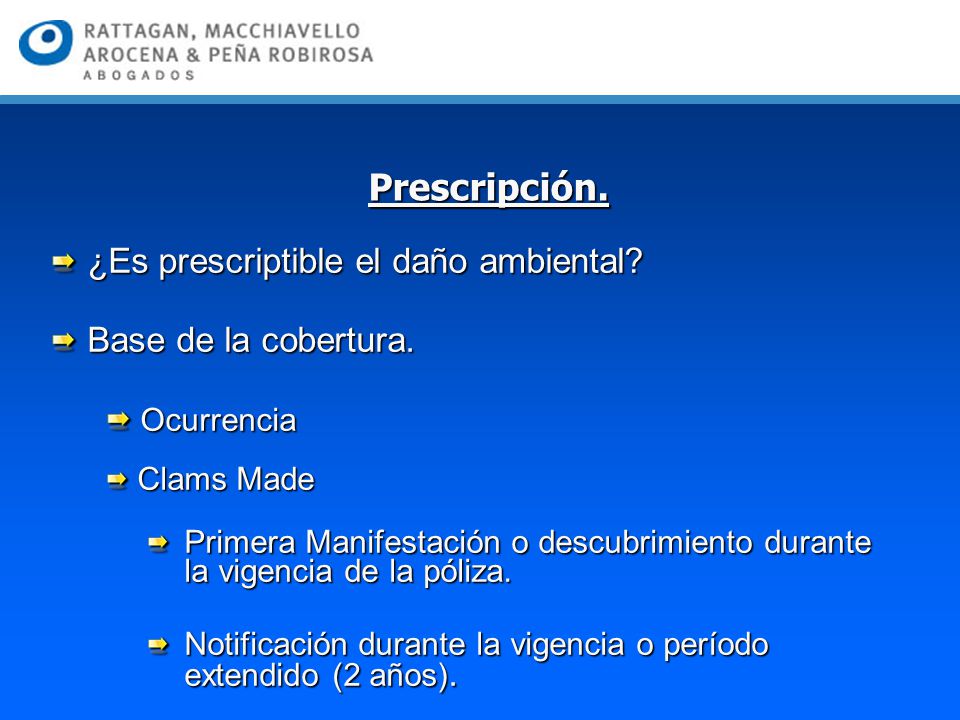 RATTAGAN, MACCHIAVELLO
AROCENA & PEÑA ROBIROSA
ABOGADOS

Prescripción.

¿Es prescriptible el daño ambiental?

Base de la cobertura.

Ocurrencia

Clams Made

Primera Manifestación o descubrimiento durante la vigencia de la póliza.

Notificación durante la vigencia o período extendido (2 años).